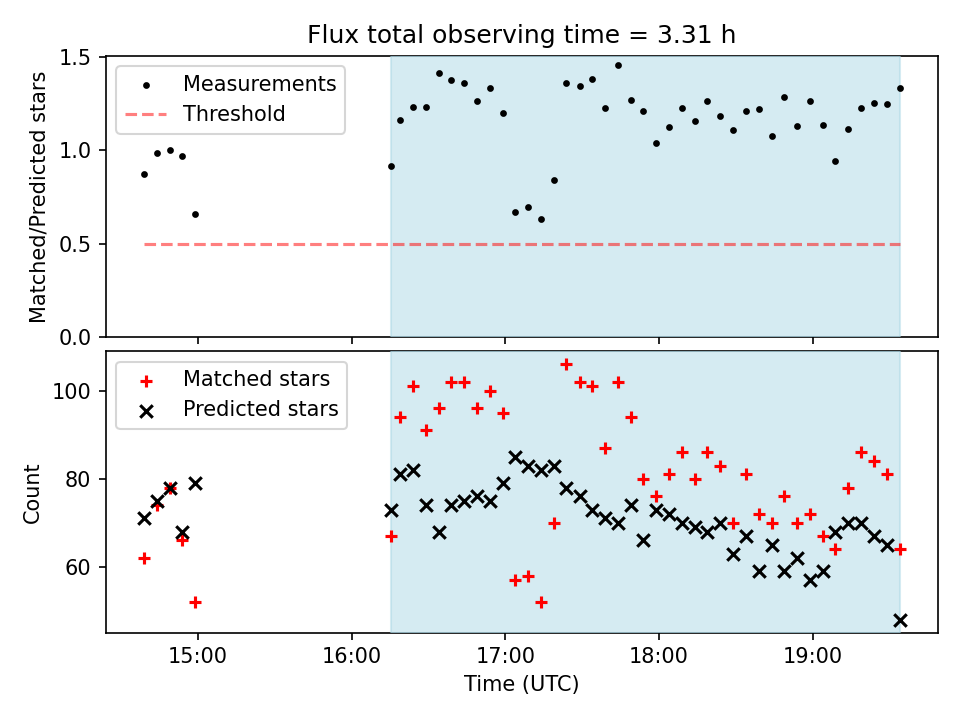 Flux total observing time = 3.31 h

Measurements
Threshold

Matched/Predicted stars

1.5
1.0
0.5
0.0

Matched stars
Predicted stars

Count

100
80
60

15:00
16:00
17:00
18:00
19:00

Time (UTC)